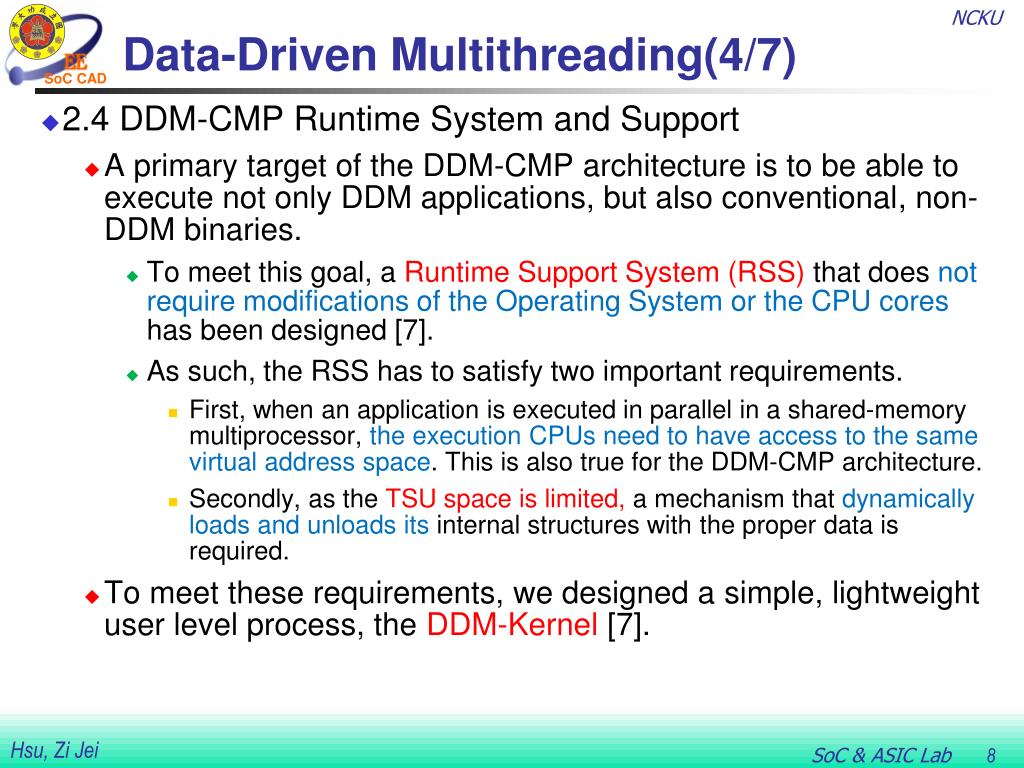 NCKU

EE
SoC CAD

Data-Driven Multithreading(4/7)

2.4 DDM-CMP Runtime System and Support

A primary target of the DDM-CMP architecture is to be able to execute not only DDM applications, but also conventional, non-DDM binaries.

To meet this goal, a Runtime Support System (RSS) that does not require modifications of the Operating System or the CPU cores has been designed [7].

As such, the RSS has to satisfy two important requirements.

First, when an application is executed in parallel in a shared-memory multiprocessor, the execution CPUs need to have access to the same virtual address space. This is also true for the DDM-CMP architecture.

Secondly, as the TSU space is limited, a mechanism that dynamically loads and unloads its internal structures with the proper data is required.

To meet these requirements, we designed a simple, lightweight user level process, the DDM-Kernel [7].

Hsu, Zi Jei

SoC & ASIC Lab 8